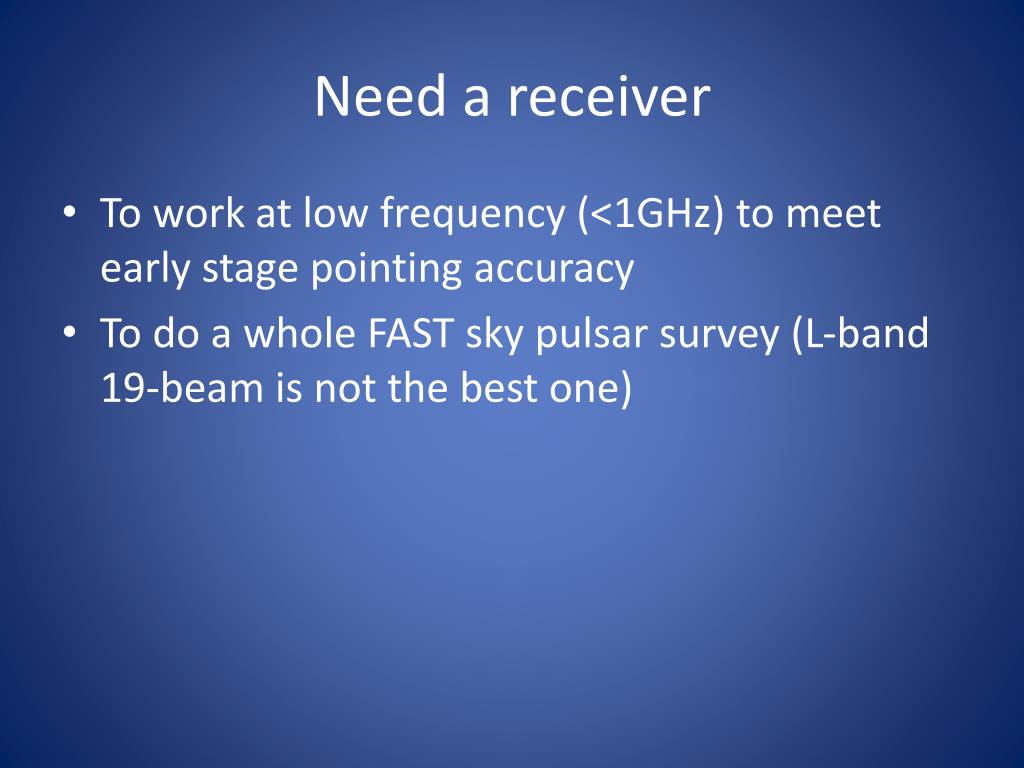 Need a receiver

• To work at low frequency (<1GHz) to meet early stage pointing accuracy
• To do a whole FAST sky pulsar survey (L-band 19-beam is not the best one)